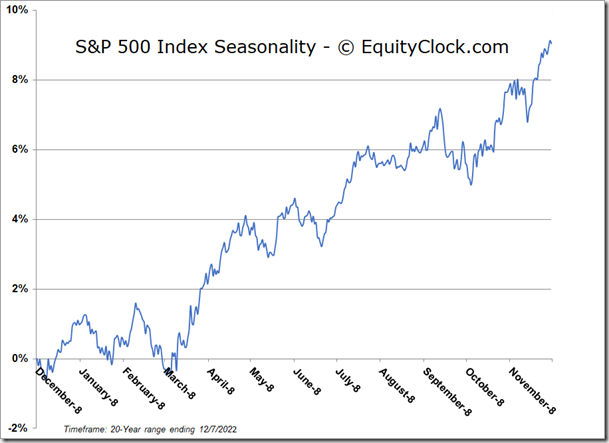 S&P 500 Index Seasonality - © EquityClock.com

10%
8%
6%
4%
2%
0%
-2%

December-8
January-8
February-8
March-8
April-8
May-8
June-8
July-8
August-8
September-8
October-8
November-8

Timeframe: 20-Year range ending 12/7/2022